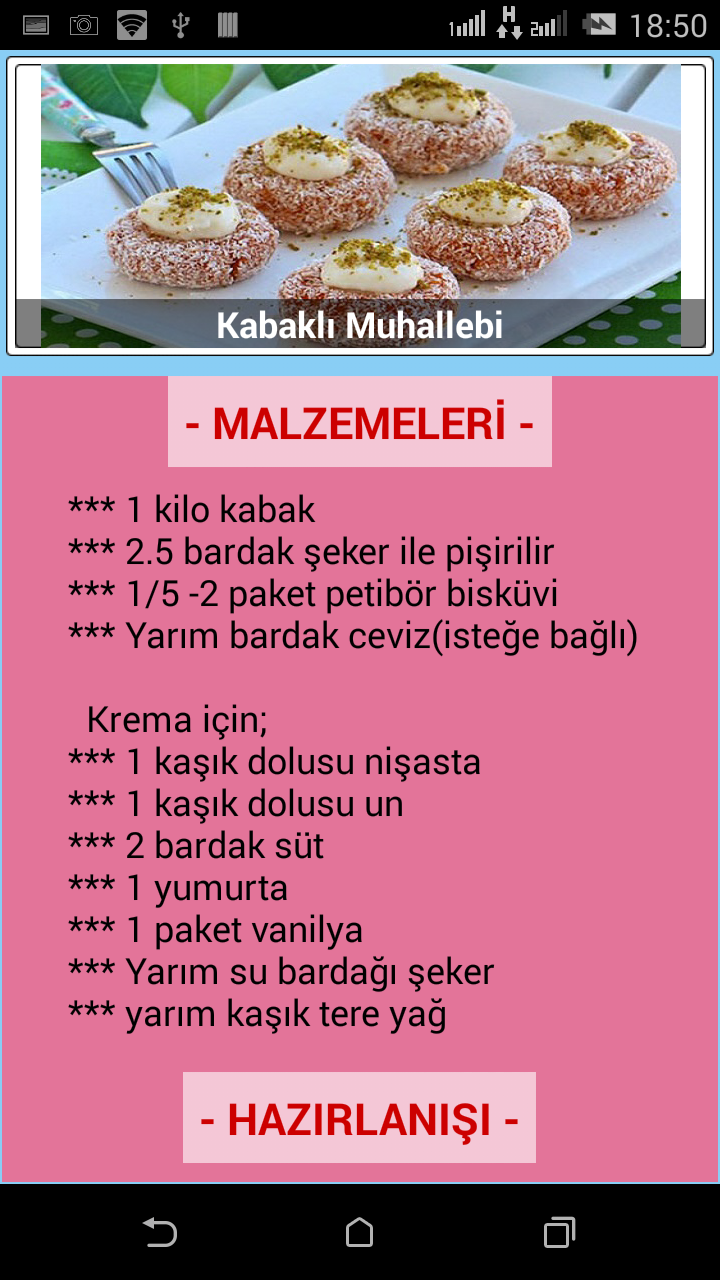 18:50

Kabaklı Muhallebi

- MALZEMELERİ -

*** 1 kilo kabak
*** 2.5 bardak şeker ile pişirilir
*** 1/5 -2 paket petibör bisküvi
*** Yarım bardak ceviz(isteğe bağlı)

Krema için;
*** 1 kaşık dolusu nişasta
*** 1 kaşık dolusu un
*** 2 bardak süt
*** 1 yumurta
*** 1 paket vanilya
*** Yarım su bardağı şeker
*** yarım kaşık tere yağ

- HAZIRLANIŞI -